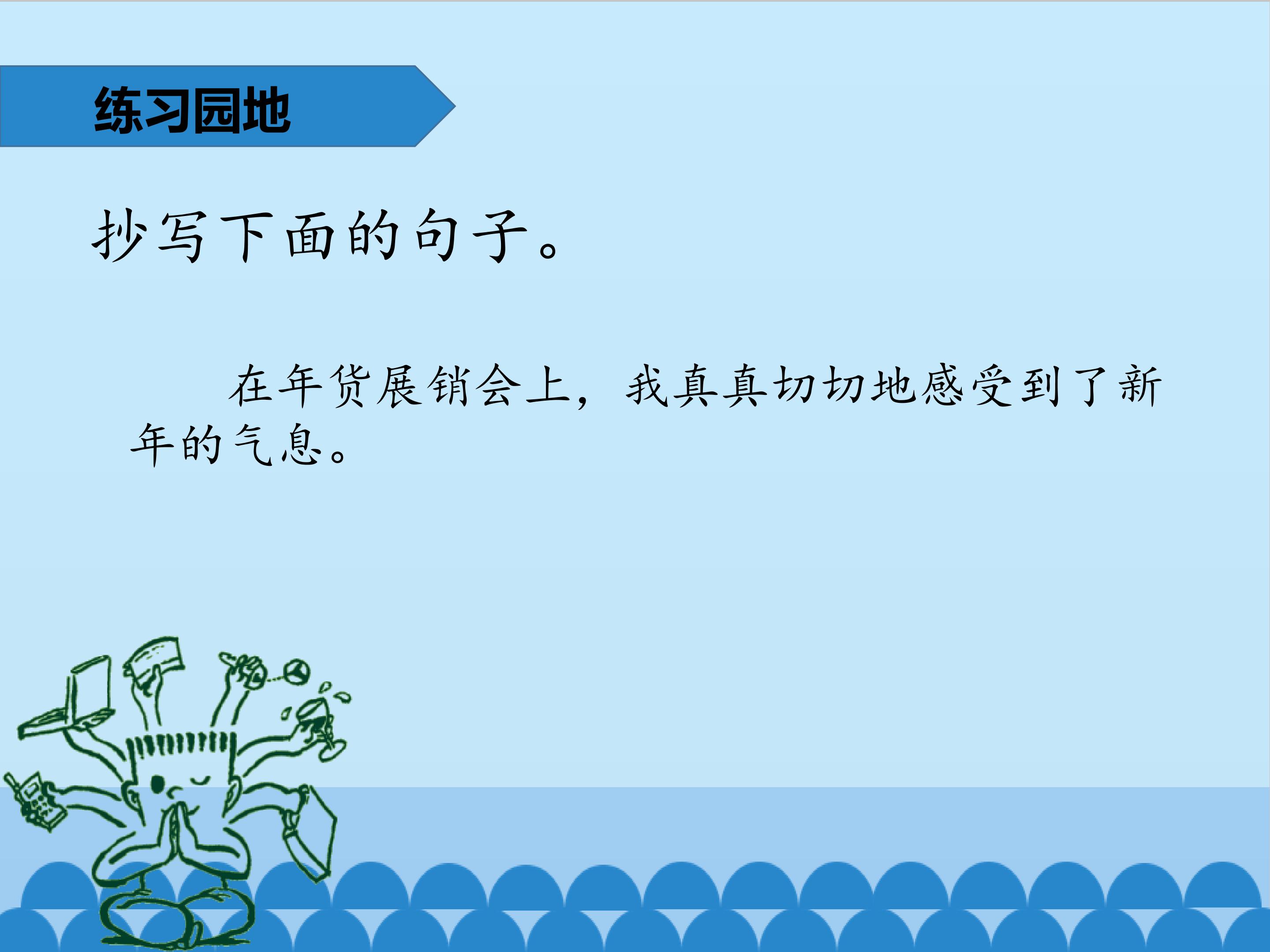 练习园地

抄写下面的句子。

在年货展销会上，我真真切切地感受到了新年的气息。